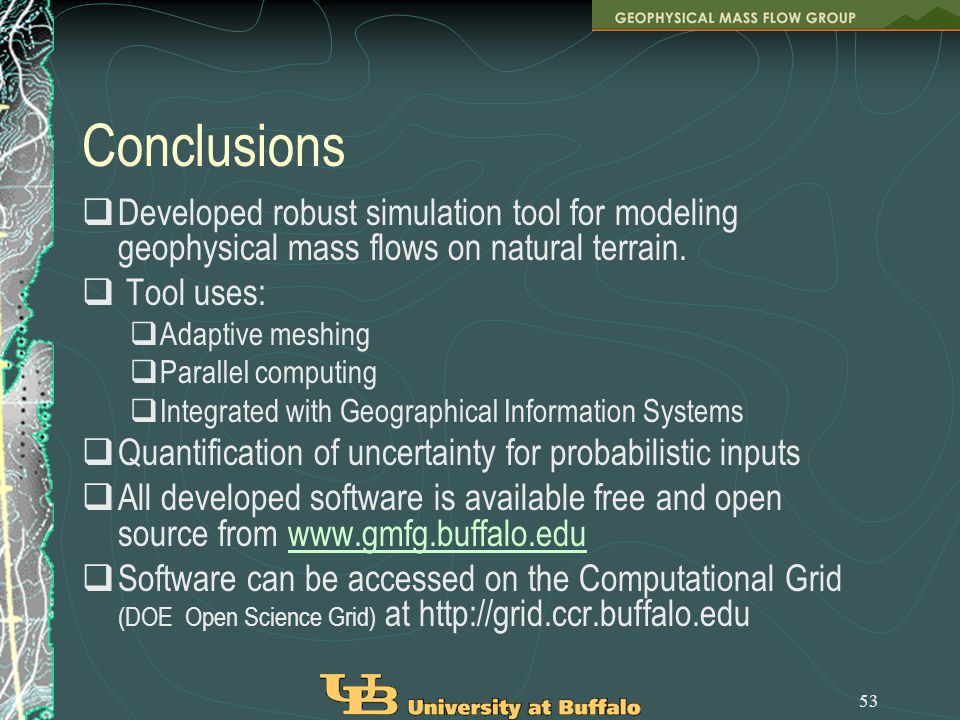 GEOPHYSICAL MASS FLOW GROUP

Conclusions

❑ Developed robust simulation tool for modeling geophysical mass flows on natural terrain.

❑ Tool uses:

❑ Adaptive meshing

❑ Parallel computing

❑ Integrated with Geographical Information Systems

❑ Quantification of uncertainty for probabilistic inputs

❑ All developed software is available free and open source from www.gmfg.buffalo.edu

❑ Software can be accessed on the Computational Grid (DOE Open Science Grid) at http://grid.ccr.buffalo.edu

UB University at Buffalo

53